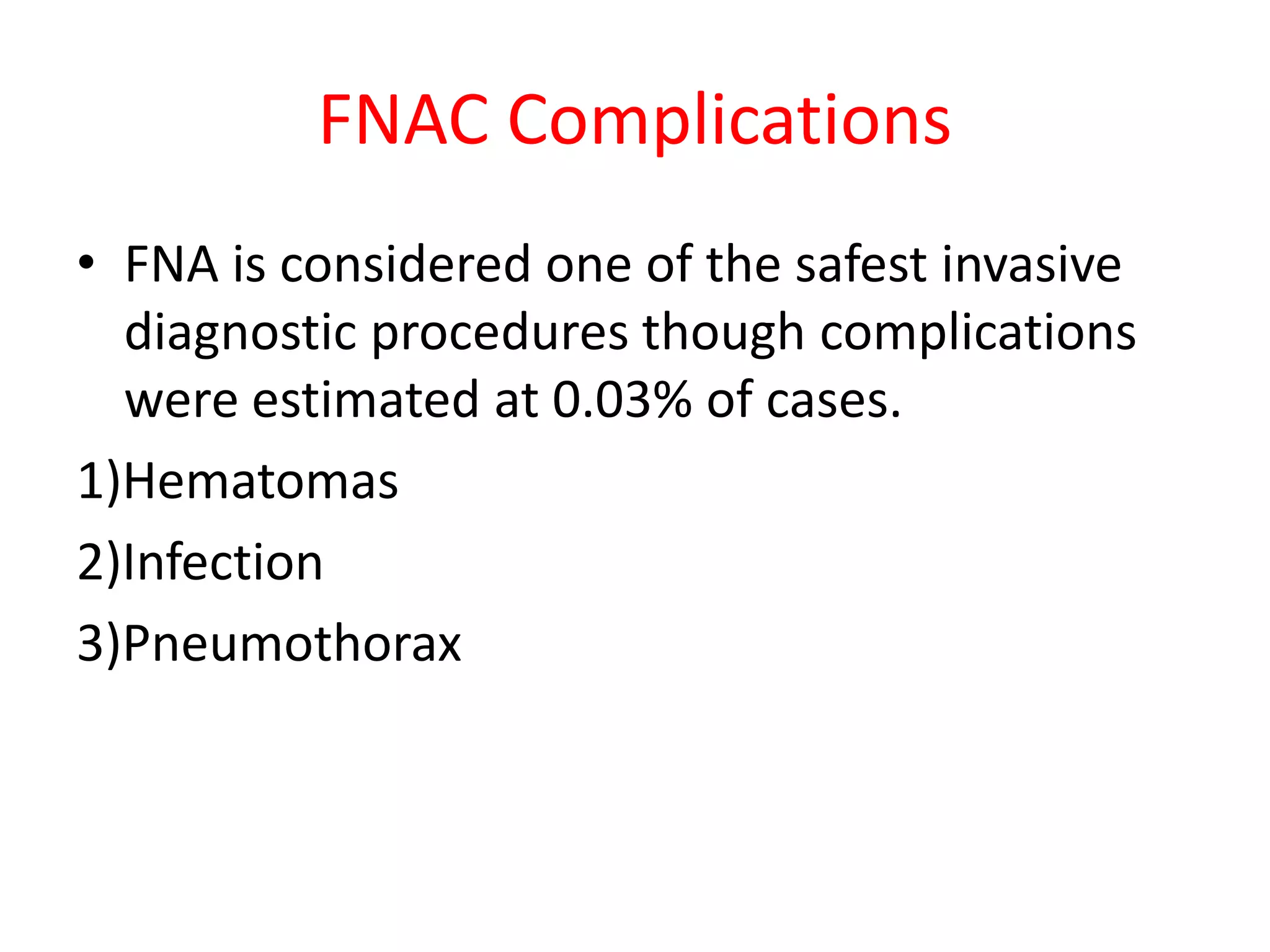 FNAC Complications

• FNA is considered one of the safest invasive diagnostic procedures though complications were estimated at 0.03% of cases.

1)Hematomas

2)Infection

3)Pneumothorax